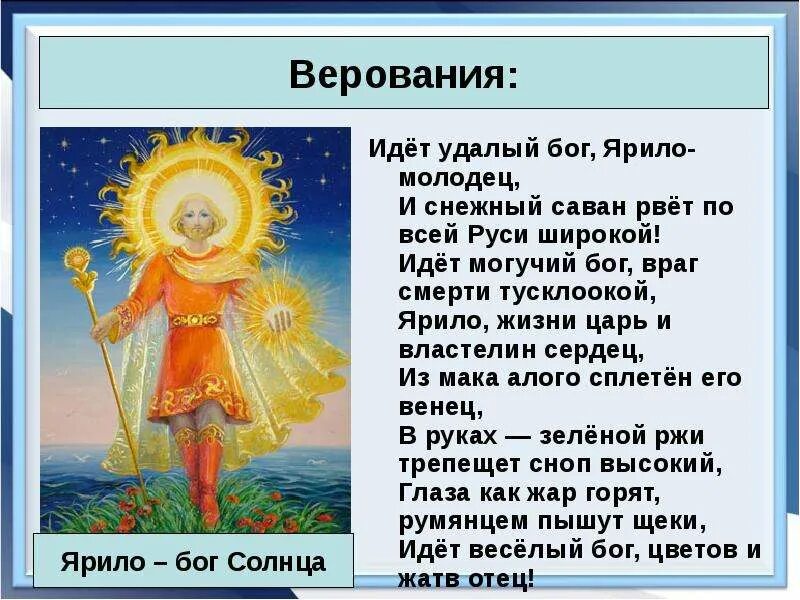 Верования:

Идёт удалый бог, Ярило-молодец,
И снежный саван рвёт по всей Руси широкой!
Идёт могучий бог, враг смерти тусклоокой,
Ярило, жизни царь и властелин сердец,
Из мака алого сплетён его венец,
В руках — зелёной ржи трепещет сноп высокий,
Глаза как жар горят, румянцем пышут щеки,
Идёт весёлый бог, цветов и жатв отец!

Ярило – бог Солнца